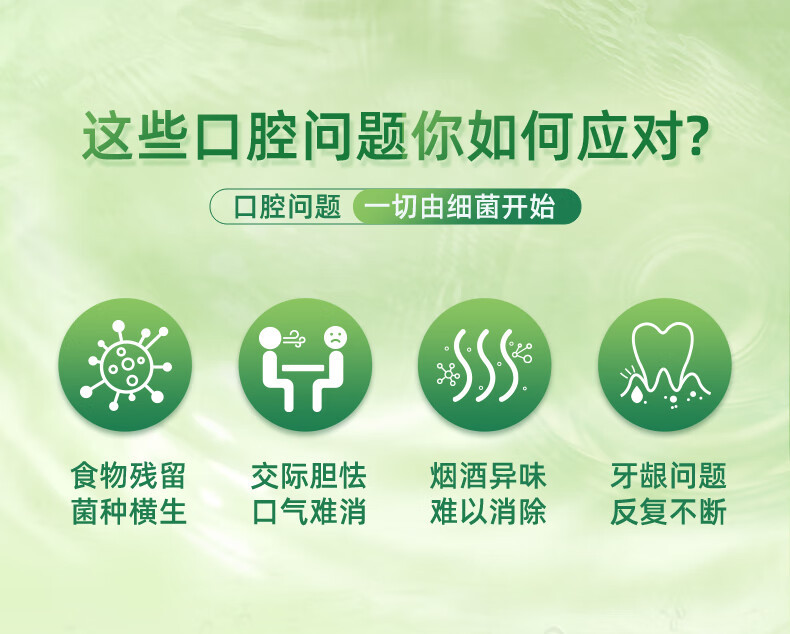 这些口腔问题你如何应对?

口腔问题 一切由细菌开始

食物残留
菌种横生

交际胆怯
口气难消

烟酒异味
难以消除

牙龈问题
反复不断